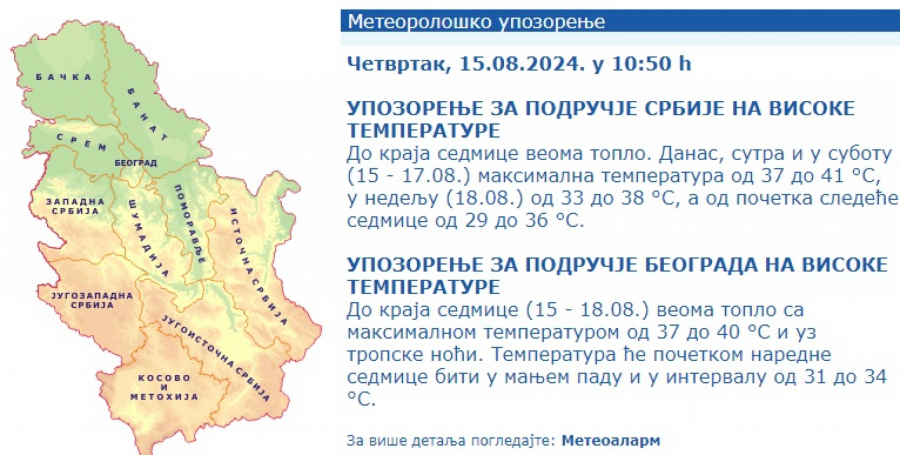 БАЧКА
БАНАТ
СРЕМ
БЕОГРАД
ЗАПАДНА СРБИЈА
ШУМАДИЈА
ПОМОРАВЉЕ
ИСТОЧНА СРБИЈА
ЈУГОЗАПАДНА СРБИЈА
ЈУГОИСТОЧНА СРБИЈА
КОСОВО И МЕТОХИЈА

Метеоролошко упозорење

Четвртак, 15.08.2024. у 10:50 h

УПОЗОРЕЊЕ ЗА ПОДРУЧЈЕ СРБИЈЕ НА ВИСОКЕ ТЕМПЕРАТУРЕ
До краја седмице веома топло. Данас, сутра и у суботу (15 - 17.08.) максимална температура од 37 до 41 °C, у недељу (18.08.) од 33 до 38 °C, а од почетка следеће седмице од 29 до 36 °C.

УПОЗОРЕЊЕ ЗА ПОДРУЧЈЕ БЕОГРАДА НА ВИСОКЕ ТЕМПЕРАТУРЕ
До краја седмице (15 - 18.08.) веома топло са максималном температуром од 37 до 40 °C и уз тропске ноћи. Температура ће почетком наредне седмице бити у мањем паду и у интервалу од 31 до 34 °C.

За више детаља погледајте: Метеоаларм